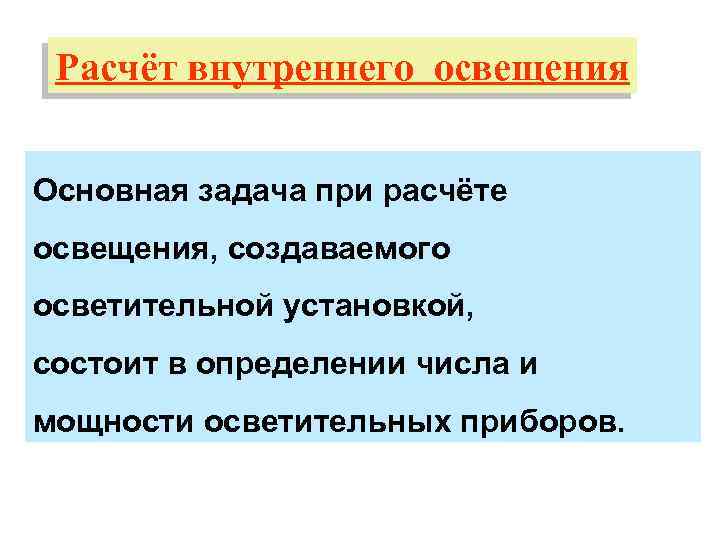 Расчёт внутреннего освещения

Основная задача при расчёте освещения, создаваемого осветительной установкой, состоит в определении числа и мощности осветительных приборов.